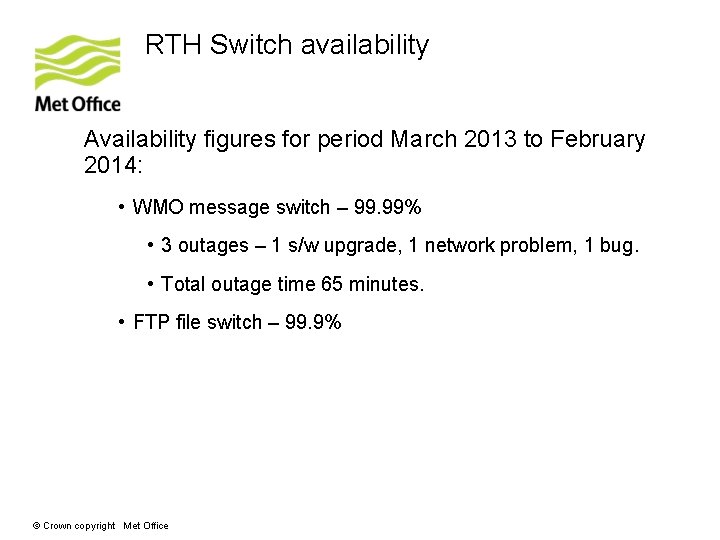 Met Office

RTH Switch availability

Availability figures for period March 2013 to February 2014:

• WMO message switch – 99.99%

• 3 outages – 1 s/w upgrade, 1 network problem, 1 bug.

• Total outage time 65 minutes.

• FTP file switch – 99.9%

© Crown copyright Met Office